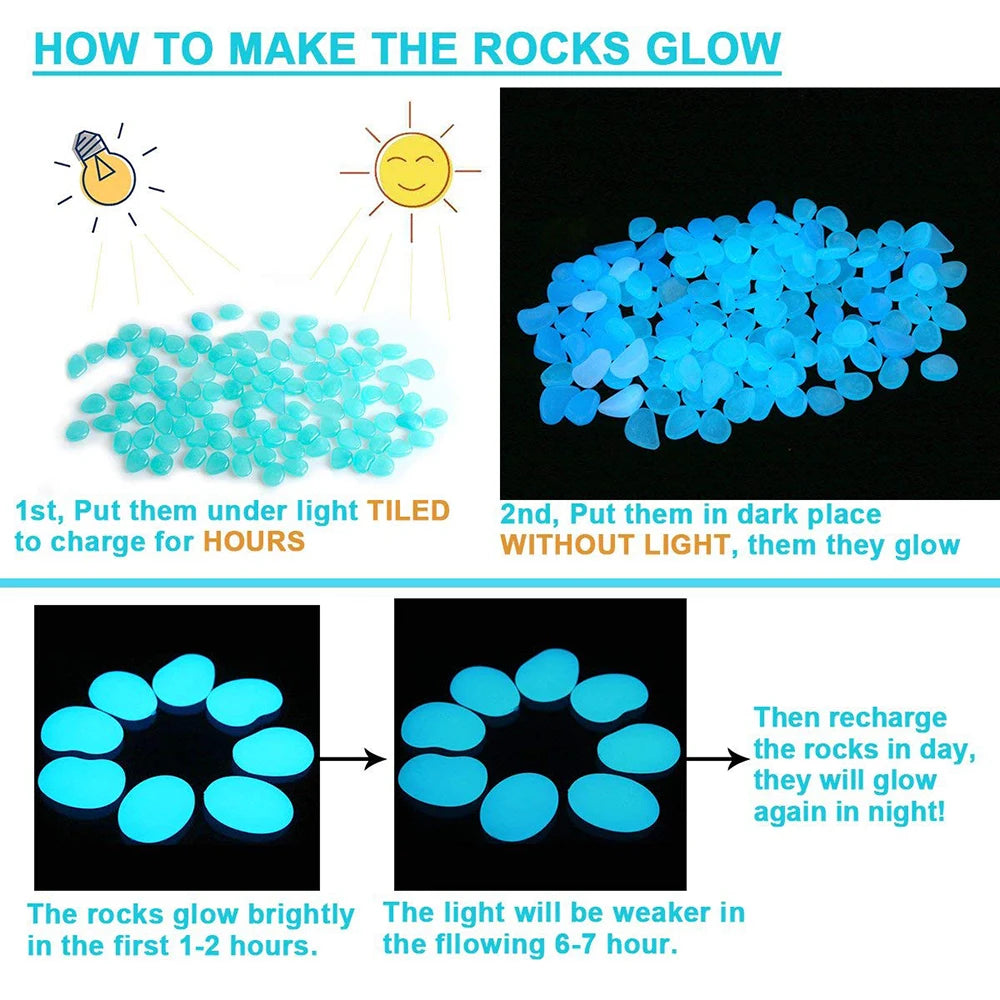 HOW TO MAKE THE ROCKS GLOW

1st, Put them under light TILED to charge for HOURS

2nd, Put them in dark place WITHOUT LIGHT, them they glow

The rocks glow brightly in the first 1-2 hours.

The light will be weaker in the fllowing 6-7 hour.

Then recharge the rocks in day, they will glow again in night!